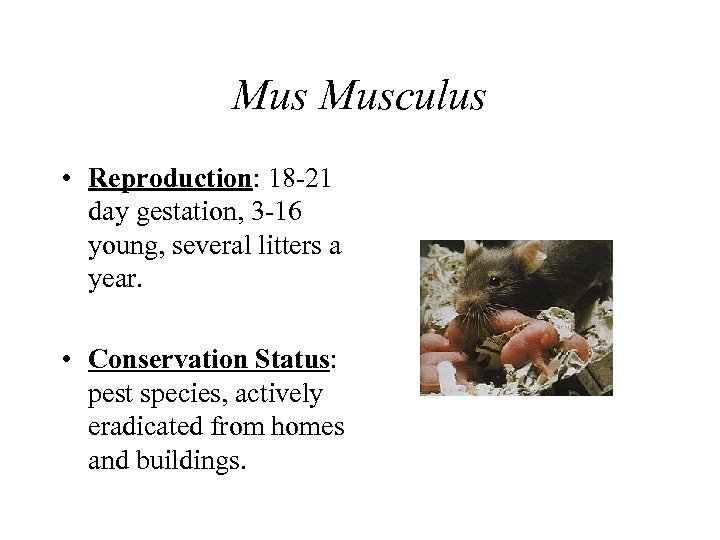 Mus Musculus

• Reproduction: 18-21 day gestation, 3-16 young, several litters a year.

• Conservation Status: pest species, actively eradicated from homes and buildings.